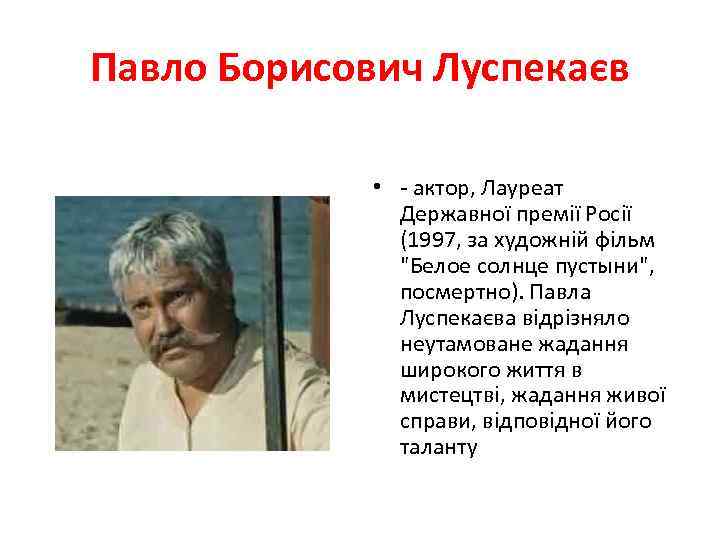 Павло Борисович Луспекаєв

• - актор, Лауреат Державної премії Росії (1997, за художній фільм "Белое солнце пустыни", посмертно). Павла Луспекаєва відрізняло неутамоване жадання широкого життя в мистецтві, жадання живої справи, відповідної його таланту